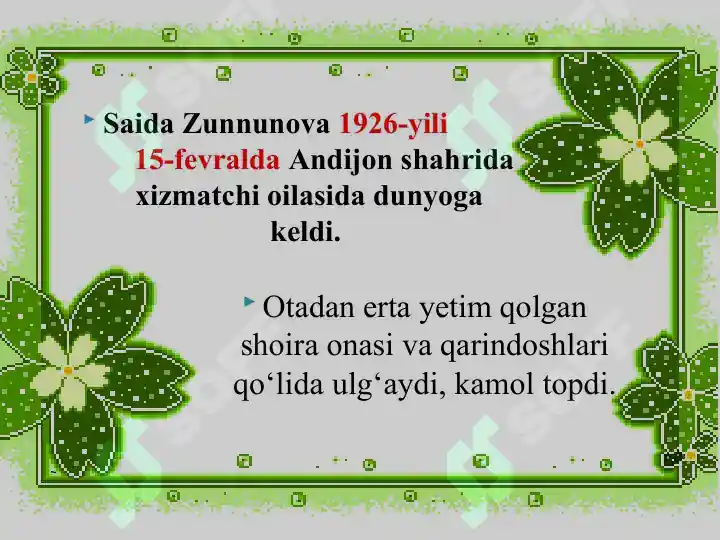 Saida Zunnunova 1926-yili 15-fevralda Andijon shahrida xizmatchi oilasida dunyoga keldi.

Otadan erta yetim qolgan shoira onasi va qarindoshlari qo‘lida ulg‘aydi, kamol topdi.